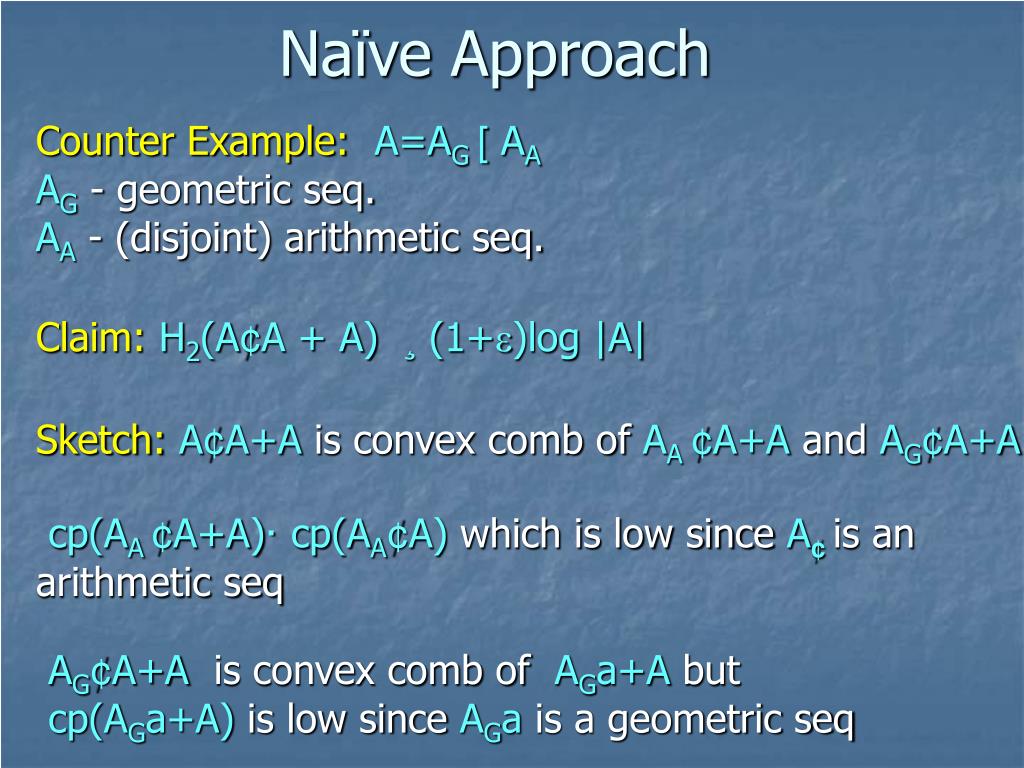 Naïve Approach

Counter Example: $A=A_G$ [ $A_A$
$A_G$ - geometric seq.
$A_A$ - (disjoint) arithmetic seq.

Claim: $H_2$(A¢A + A) ¸ (1+ε)log |A|

Sketch: A¢A+A is convex comb of $A_A$ ¢A+A and $A_G$¢A+A

cp($A_A$ ¢A+A)· cp($A_A$¢A) which is low since $A_¢$ is an arithmetic seq

$A_G$¢A+A is convex comb of $A_G$a+A but cp($A_G$a+A) is low since $A_G$a is a geometric seq